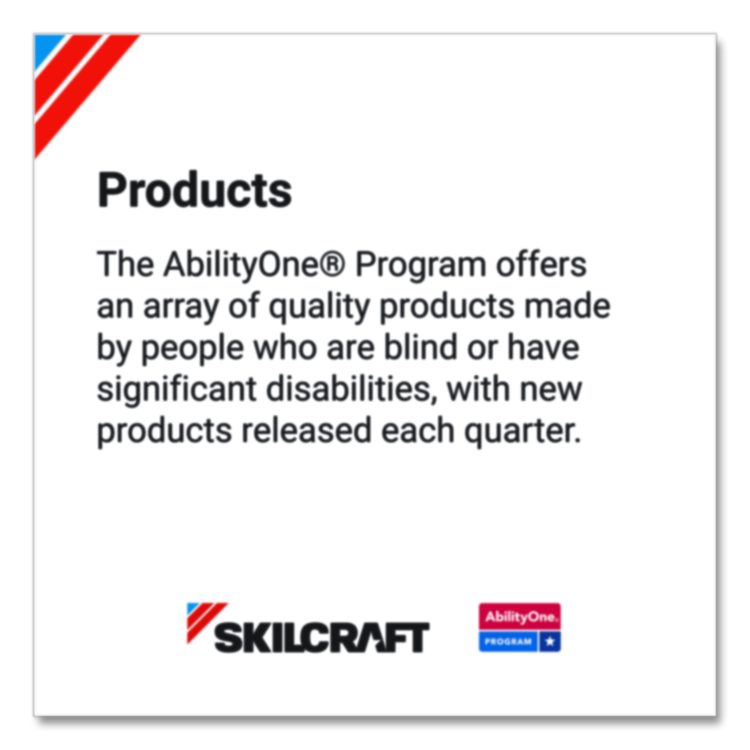 Products

The AbilityOne® Program offers an array of quality products made by people who are blind or have significant disabilities, with new products released each quarter.

SKILCRAFT

AbilityOne.
PROGRAM